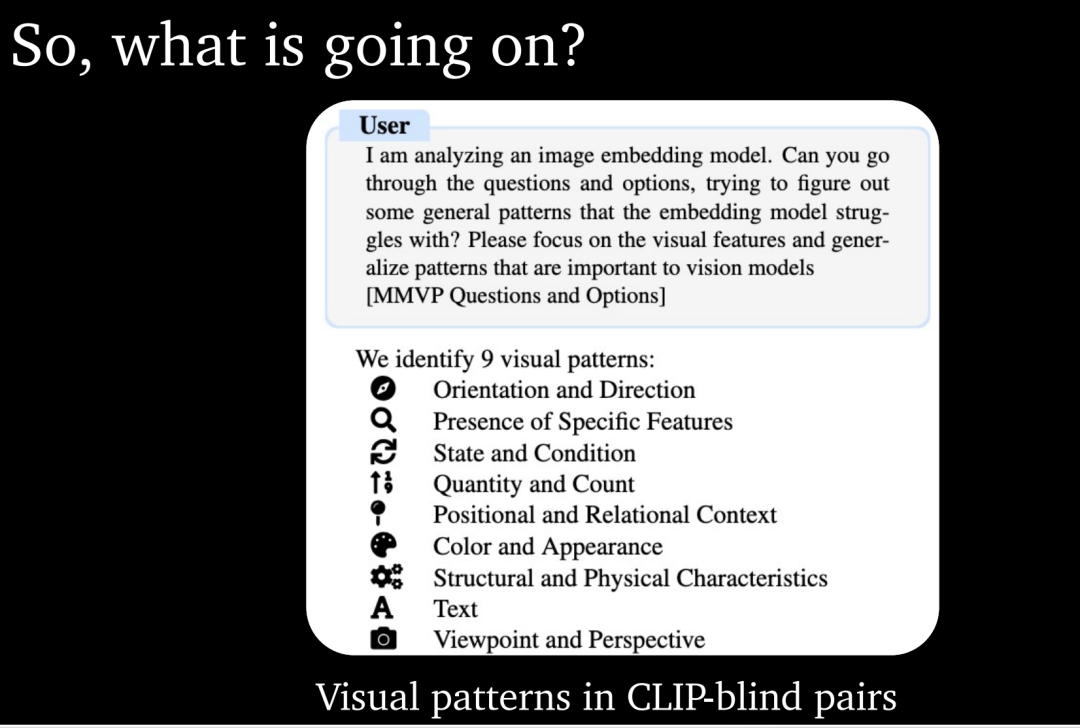 So, what is going on?

User
I am analyzing an image embedding model. Can you go through the questions and options, trying to figure out some general patterns that the embedding model struggles with? Please focus on the visual features and generalize patterns that are important to vision models
[MMVP Questions and Options]

We identify 9 visual patterns:
Orientation and Direction
Presence of Specific Features
State and Condition
Quantity and Count
Positional and Relational Context
Color and Appearance
Structural and Physical Characteristics
A Text
Viewpoint and Perspective

Visual patterns in CLIP-blind pairs